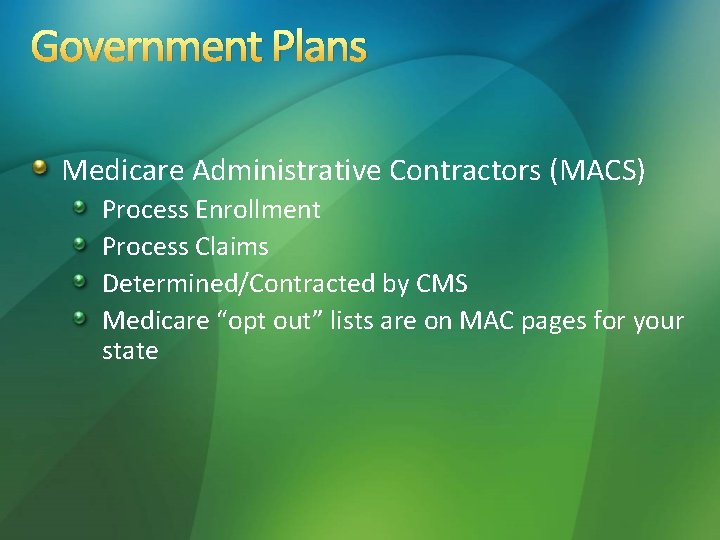 Government Plans

Medicare Administrative Contractors (MACS)
Process Enrollment
Process Claims
Determined/Contracted by CMS
Medicare “opt out” lists are on MAC pages for your state